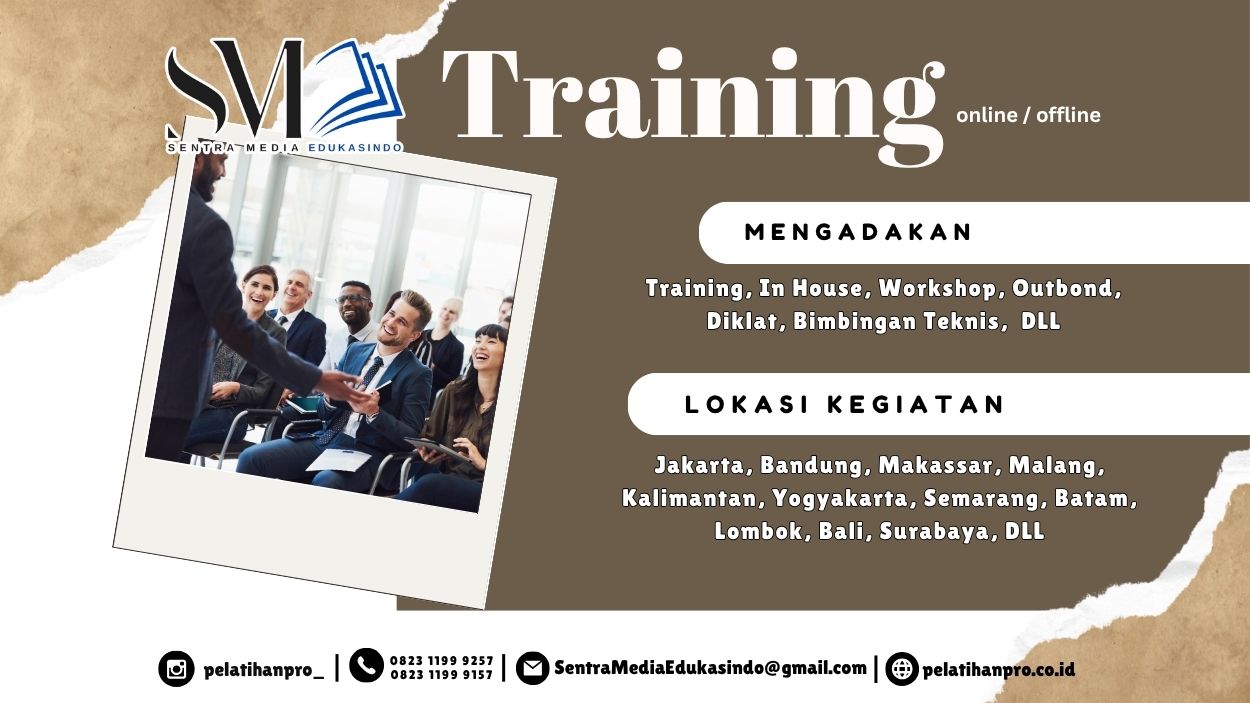 SM
SENTRA MEDIA EDUKASINDO

Training online / offline

MENGADAKAN

Training, In House, Workshop, Outbond, Diklat, Bimbingan Teknis, DLL

LOKASI KEGIATAN

Jakarta, Bandung, Makassar, Malang, Kalimantan, Yogyakarta, Semarang, Batam, Lombok, Bali, Surabaya, DLL

pelatihanpro_ | 0823 1199 9257 0823 1199 9157 | SentraMediaEdukasindo@gmail.com | pelatihanpro.co.id